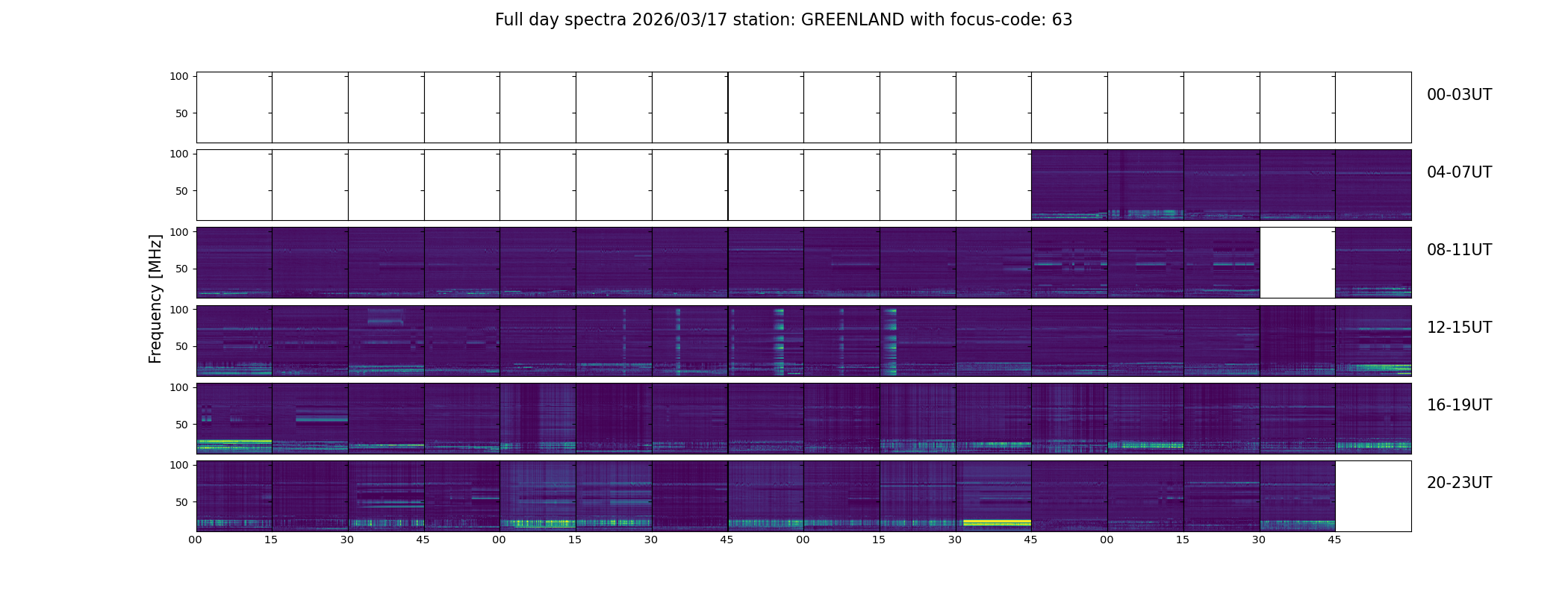 Full day spectra 2026/03/17 station: GREENLAND with focus-code: 63

Frequency [MHz]

100
50
00-03UT

100
50
04-07UT

100
50
08-11UT

100
50
12-15UT

100
50
16-19UT

100
50
20-23UT

00 15 30 45 00 15 30 45 00 15 30 45 00 15 30 45